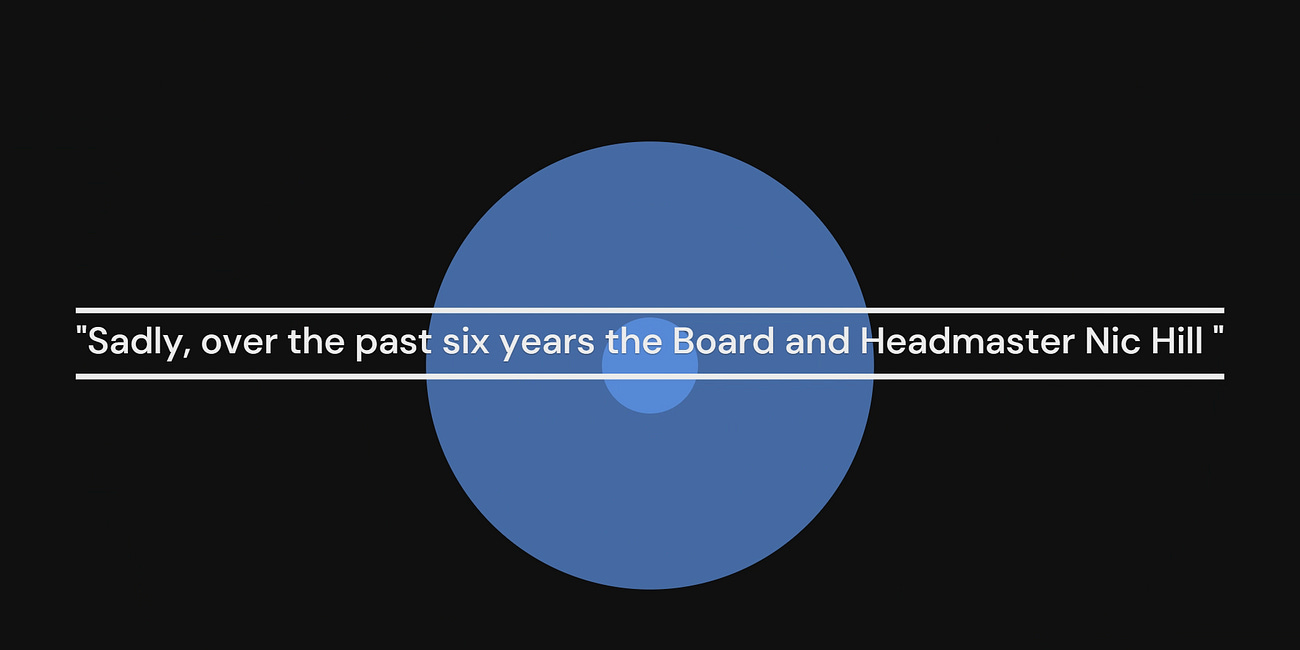 "Sadly, over the past six years the Board and Headmaster Nic Hill "